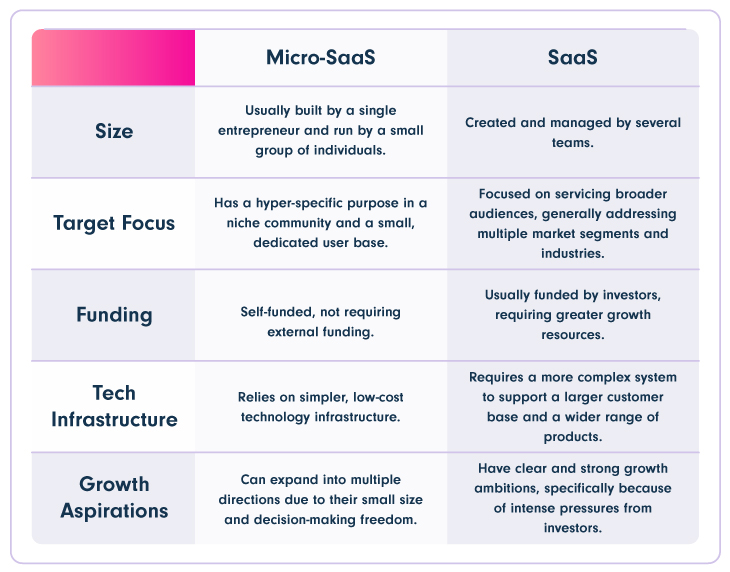 | | Micro-SaaS | SaaS |
|---|---|---|
| Size | Usually built by a single entrepreneur and run by a small group of individuals. | Created and managed by several teams. |
| Target Focus | Has a hyper-specific purpose in a niche community and a small, dedicated user base. | Focused on servicing broader audiences, generally addressing multiple market segments and industries. |
| Funding | Self-funded, not requiring external funding. | Usually funded by investors, requiring greater growth resources. |
| Tech Infrastructure | Relies on simpler, low-cost technology infrastructure. | Requires a more complex system to support a larger customer base and a wider range of products. |
| Growth Aspirations | Can expand into multiple directions due to their small size and decision-making freedom. | Have clear and strong growth ambitions, specifically because of intense pressures from investors. |